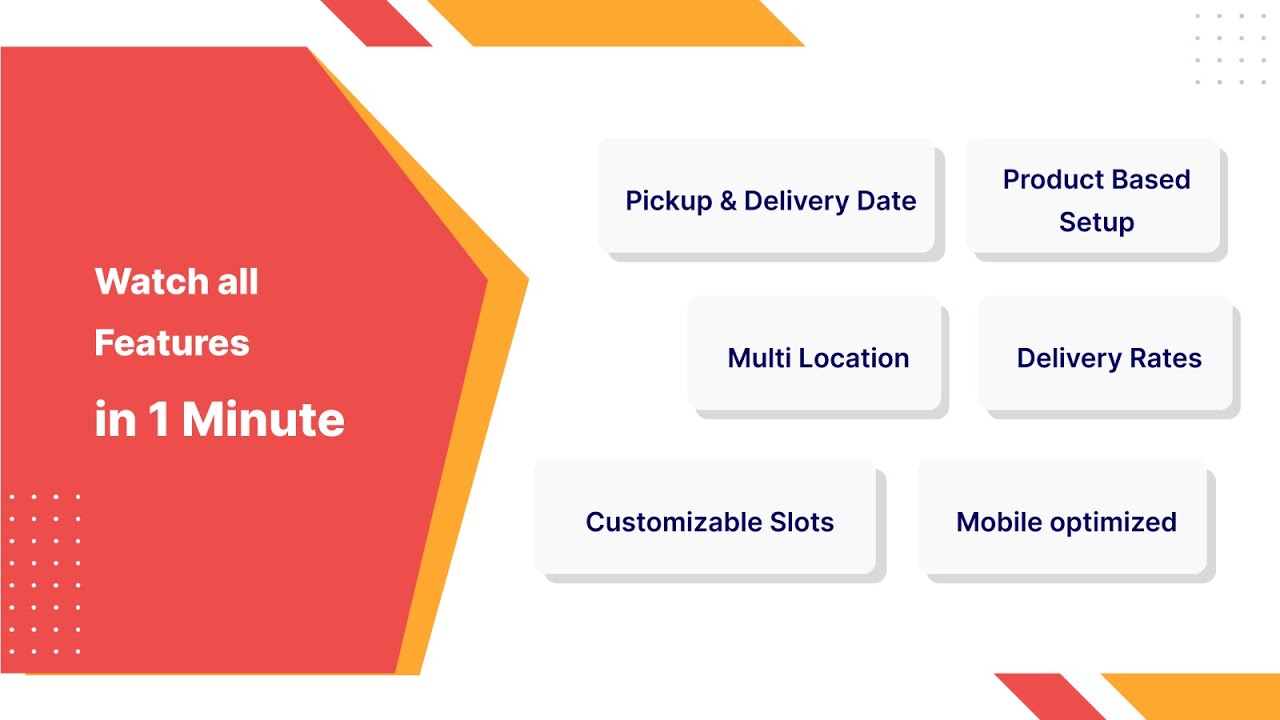 Watch all
Features
in 1 Minute

Pickup & Delivery Date

Product Based Setup

Multi Location

Delivery Rates

Customizable Slots

Mobile optimized